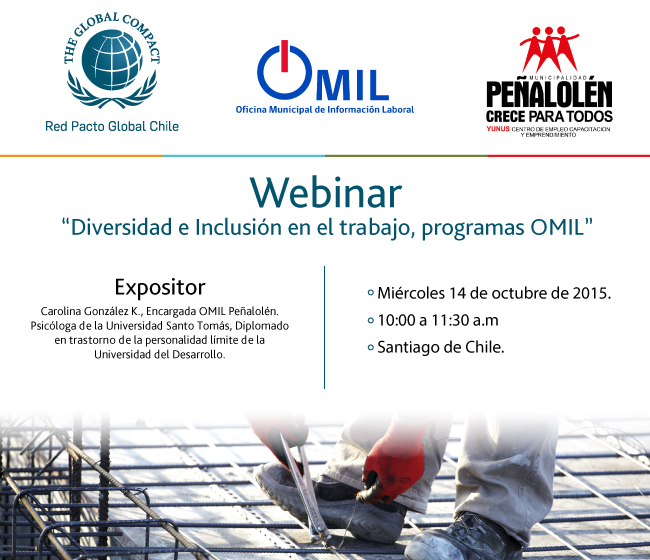 THE GLOBAL COMPACT

Red Pacto Global Chile

OMIL
Oficina Municipal de Información Laboral

MUNICIPALIDAD
PEÑALOLÉN
CRECE PARA TODOS
YUNUS CENTRO DE EMPLEO CAPACITACION Y EMPRENDIMIENTO

Webinar
"Diversidad e Inclusión en el trabajo, programas OMIL"

Expositor
Carolina González K., Encargada OMIL Peñalolén. Psicóloga de la Universidad Santo Tomás, Diplomado en trastorno de la personalidad límite de la Universidad del Desarrollo.

Miércoles 14 de octubre de 2015.
10:00 a 11:30 a.m
Santiago de Chile.